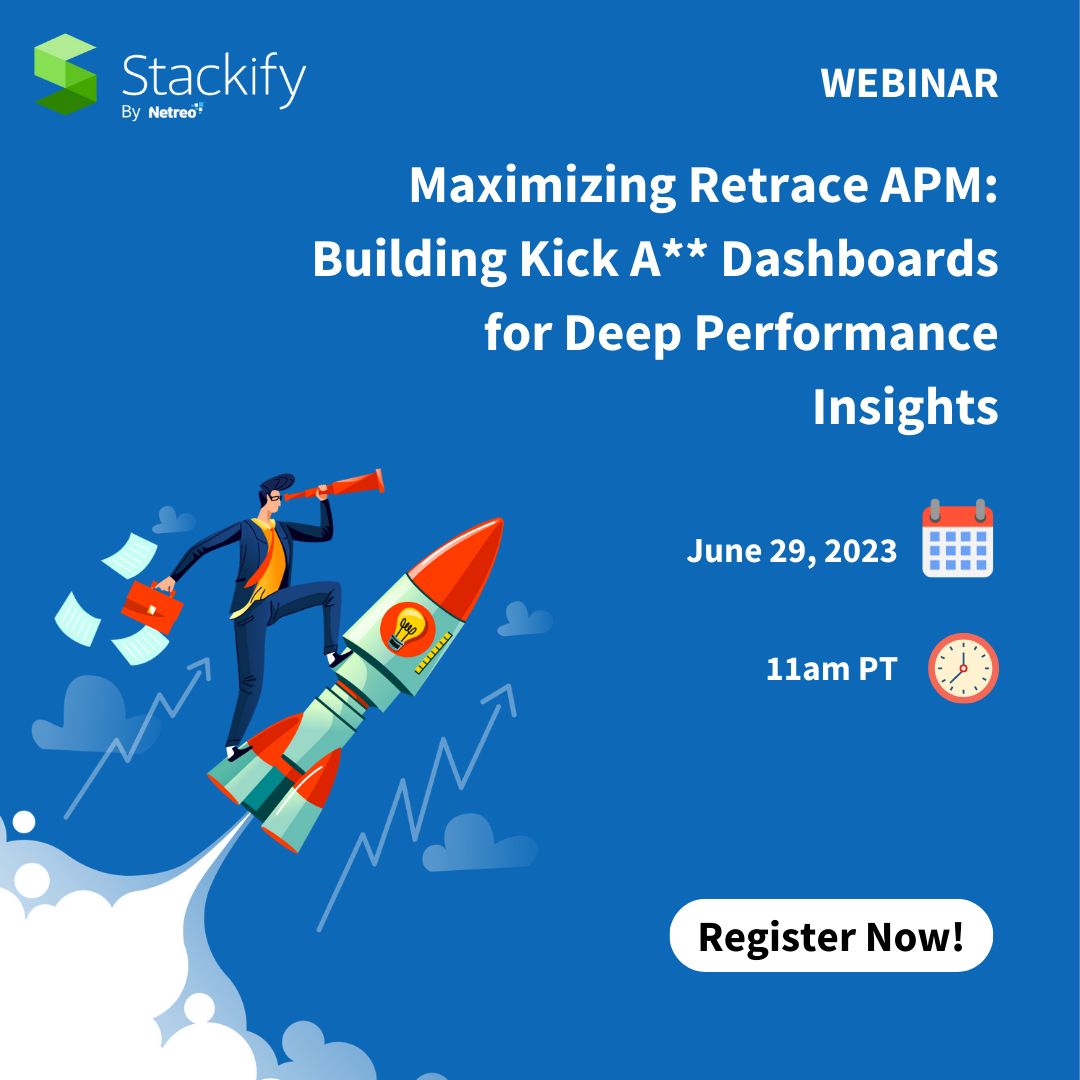 Stackify
By Netreo

WEBINAR

Maximizing Retrace APM: Building Kick A** Dashboards for Deep Performance Insights

June 29, 2023

11am PT

Register Now!